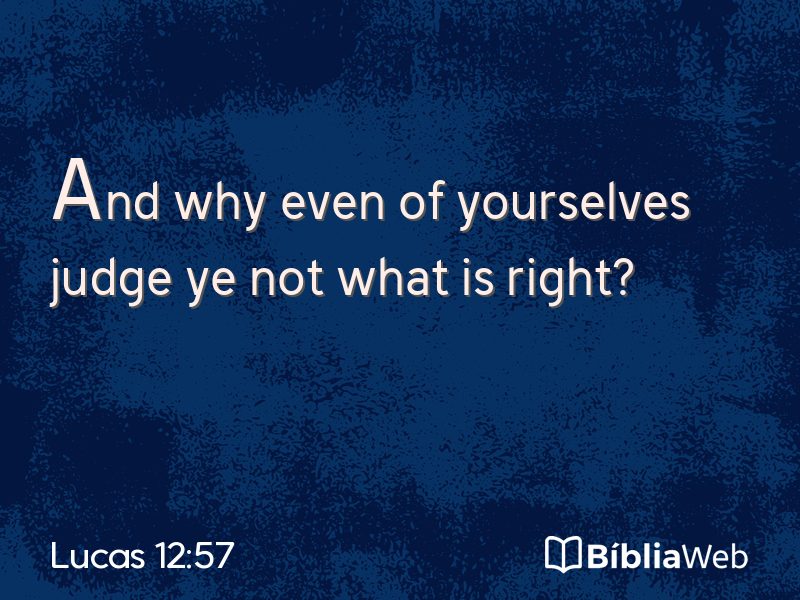 And why even of yourselves judge ye not what is right?

Lucas 12:57

BíbliaWeb